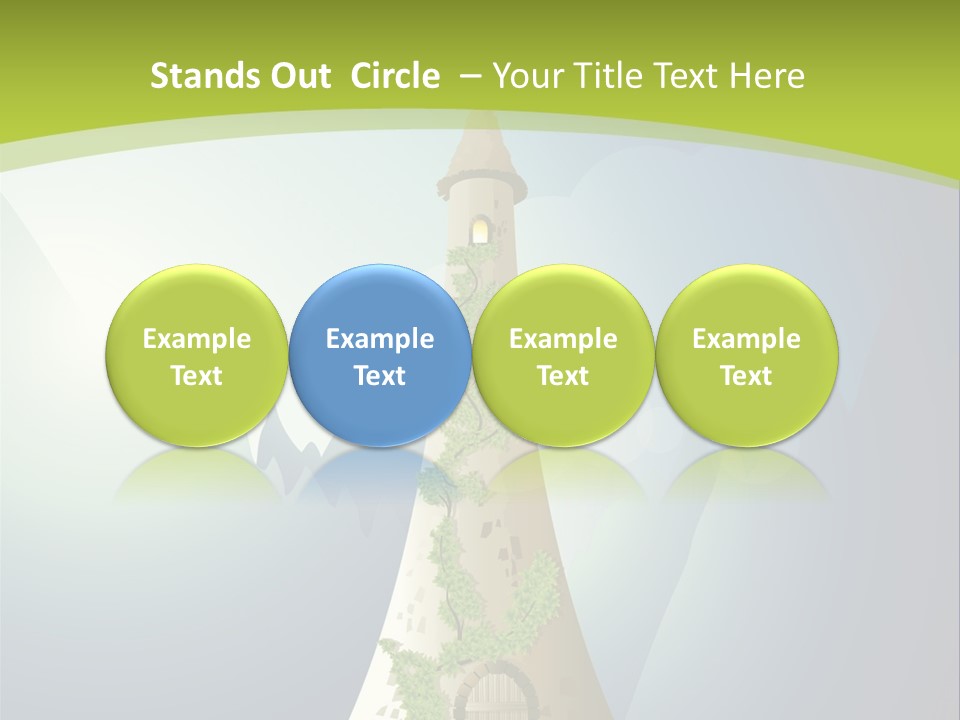 Stands Out Circle – Your Title Text Here

Example Text

Example Text

Example Text

Example Text